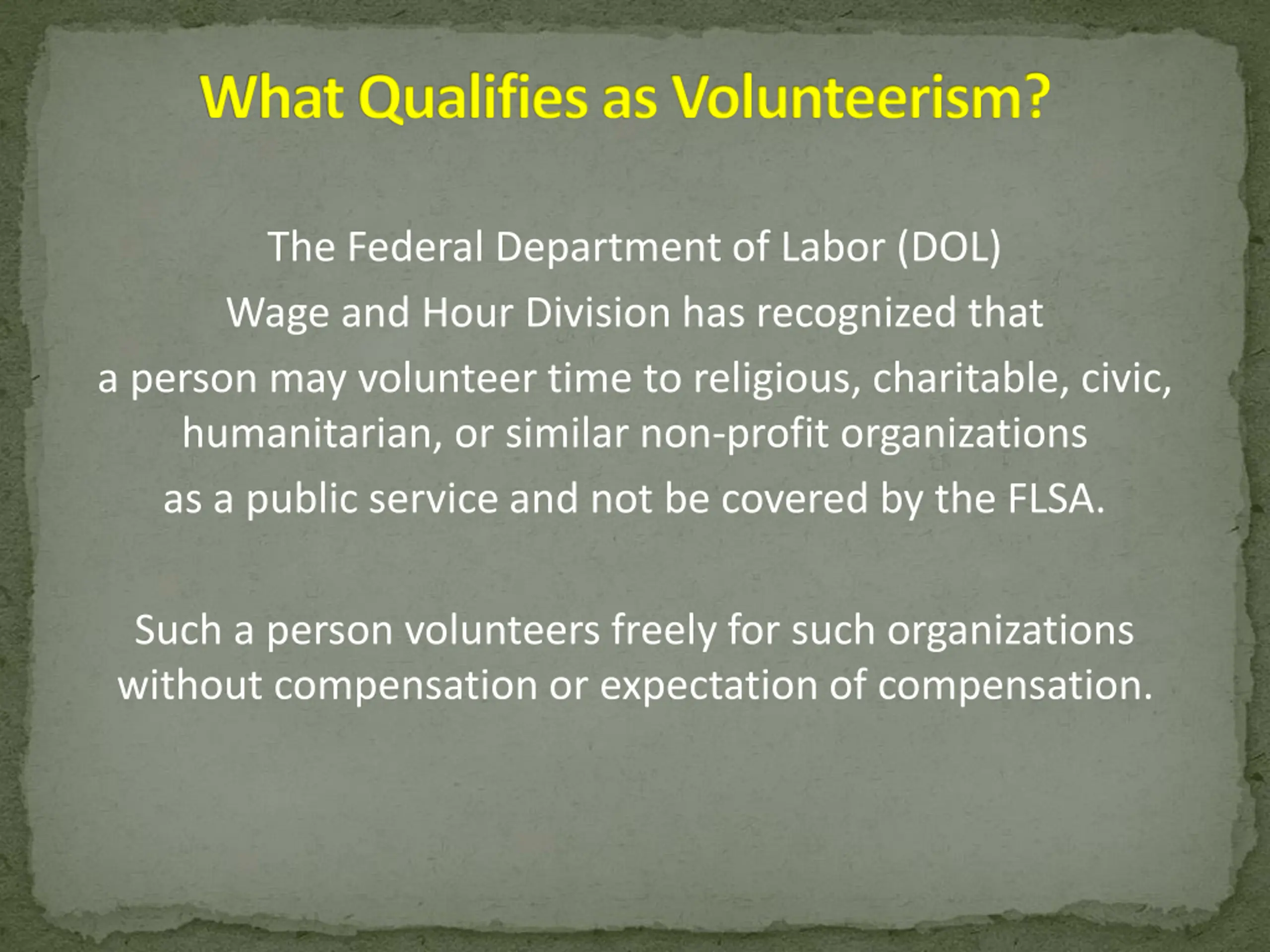 What Qualifies as Volunteerism?

The Federal Department of Labor (DOL) Wage and Hour Division has recognized that a person may volunteer time to religious, charitable, civic, humanitarian, or similar non-profit organizations as a public service and not be covered by the FLSA.

Such a person volunteers freely for such organizations without compensation or expectation of compensation.